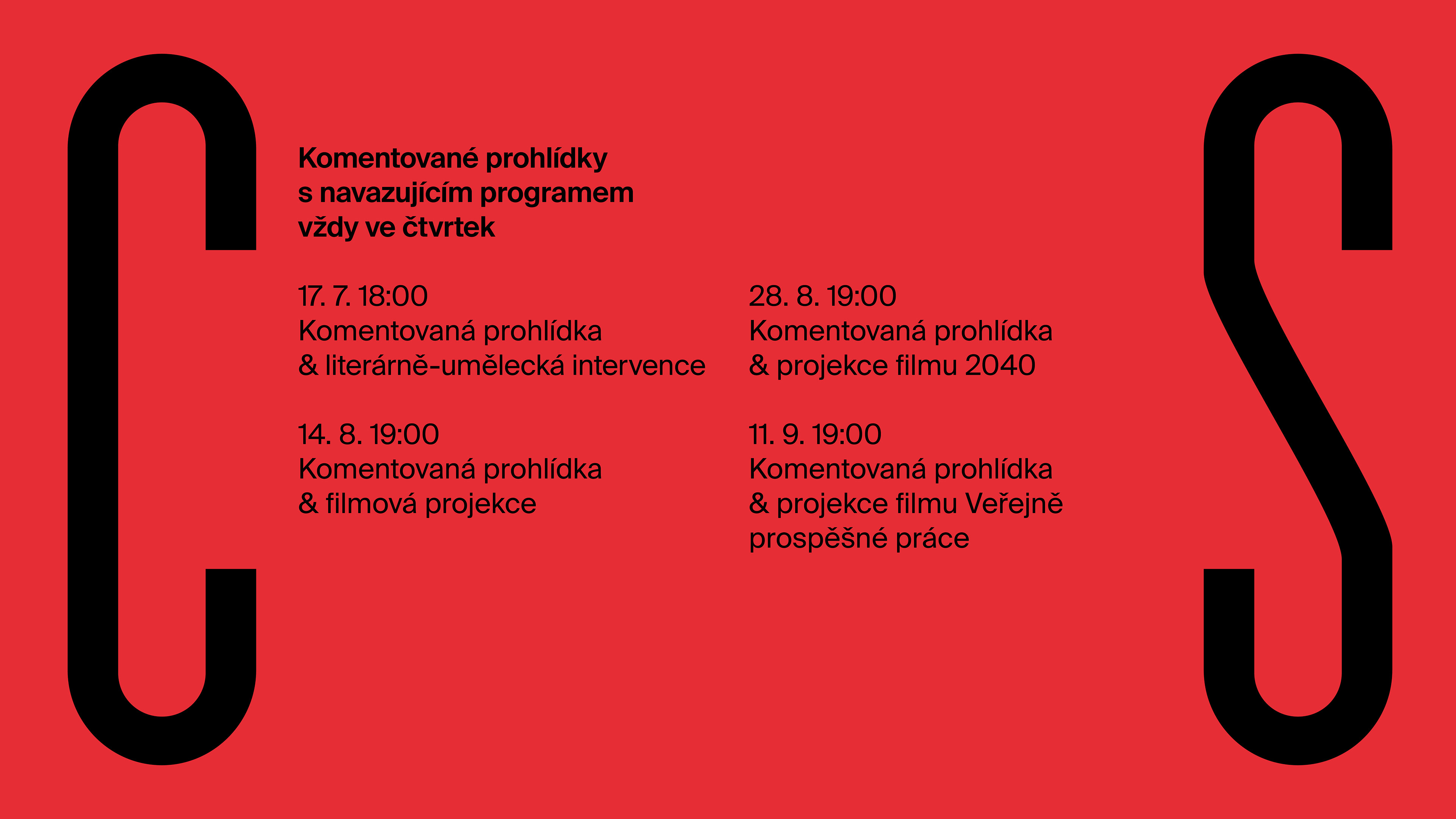 C

Komentované prohlídky s navazujícím programem vždy ve čtvrtek

17. 7. 18:00
Komentovaná prohlídka
& literárně-umělecká intervence

14. 8. 19:00
Komentovaná prohlídka
& filmová projekce

28. 8. 19:00
Komentovaná prohlídka
& projekce filmu 2040

11. 9. 19:00
Komentovaná prohlídka
& projekce filmu Veřejně prospěšné práce

S